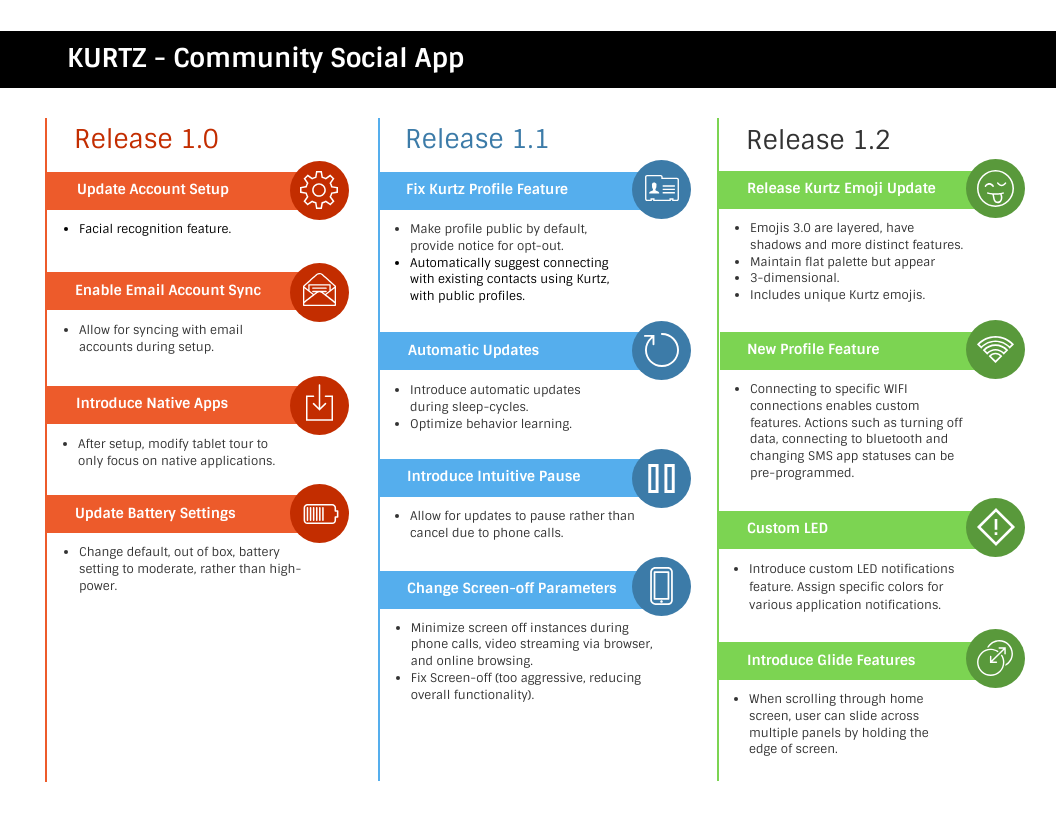 KURTZ - Community Social App

Release 1.0

Update Account Setup

- Facial recognition feature.

Enable Email Account Sync

- Allow for syncing with email accounts during setup.

Introduce Native Apps

- After setup, modify tablet tour to only focus on native applications.

Update Battery Settings

- Change default, out of box, battery setting to moderate, rather than high-power.

Release 1.1

Fix Kurtz Profile Feature

- Make profile public by default, provide notice for opt-out.
- Automatically suggest connecting with existing contacts using Kurtz, with public profiles.

Automatic Updates

- Introduce automatic updates during sleep-cycles.
- Optimize behavior learning.

Introduce Intuitive Pause

- Allow for updates to pause rather than cancel due to phone calls.

Change Screen-off Parameters

- Minimize screen off instances during phone calls, video streaming via browser, and online browsing.
- Fix Screen-off (too aggressive, reducing overall functionality).

Release 1.2

Release Kurtz Emoji Update

- Emojis 3.0 are layered, have shadows and more distinct features.
- Maintain flat palette but appear
- 3-dimensional.
- Includes unique Kurtz emojis.

New Profile Feature

- Connecting to specific WIFI connections enables custom features. Actions such as turning off data, connecting to bluetooth and changing SMS app statuses can be pre-programmed.

Custom LED

- Introduce custom LED notifications feature. Assign specific colors for various application notifications.

Introduce Glide Features

- When scrolling through home screen, user can slide across multiple panels by holding the edge of screen.